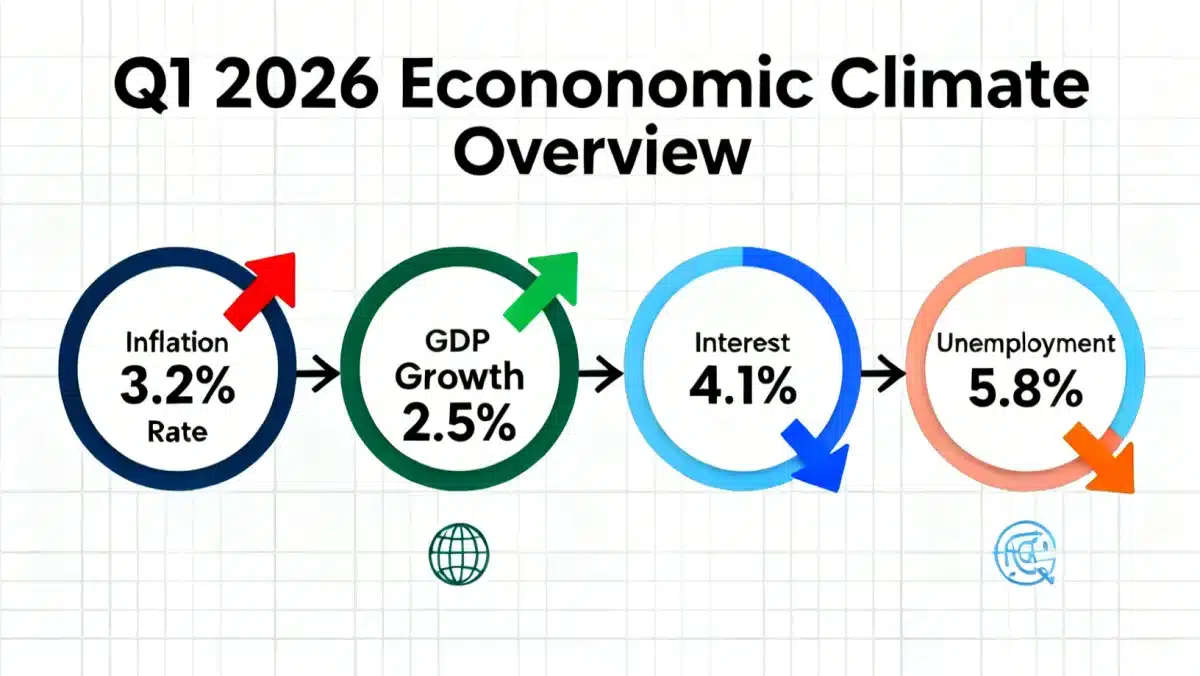 Q1 2026 Econonomic Climate Overview

Inflation
3.2%
Rate

GDP
Growth
2.5%

Interest
4.1%

Unemployment
5.8%